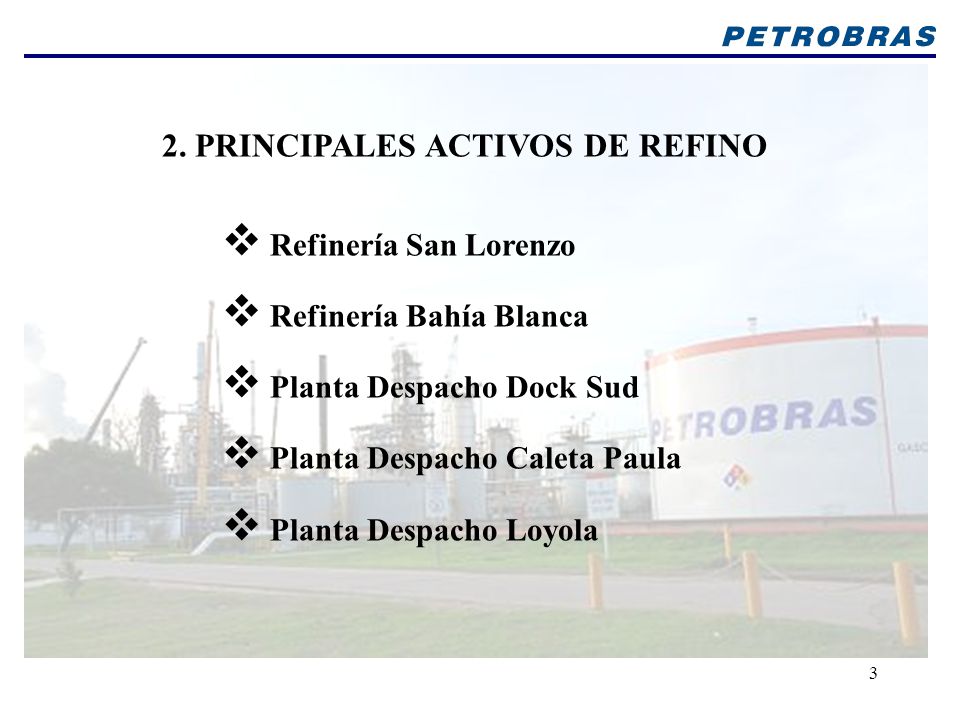 PETROBRAS

2. PRINCIPALES ACTIVOS DE REFINO

❖ Refinería San Lorenzo

❖ Refinería Bahía Blanca

❖ Planta Despacho Dock Sud

❖ Planta Despacho Caleta Paula

❖ Planta Despacho Loyola

PETROBRAS

3